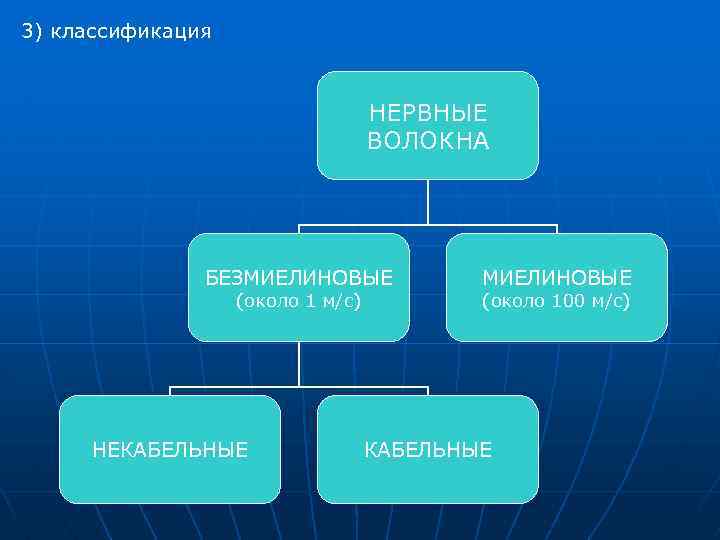 3) классификация

НЕРВНЫЕ ВОЛОКНА

БЕЗМИЕЛИНОВЫЕ (около 1 м/с)

МИЕЛИНОВЫЕ (около 100 м/с)

НЕКАБЕЛЬНЫЕ

КАБЕЛЬНЫЕ